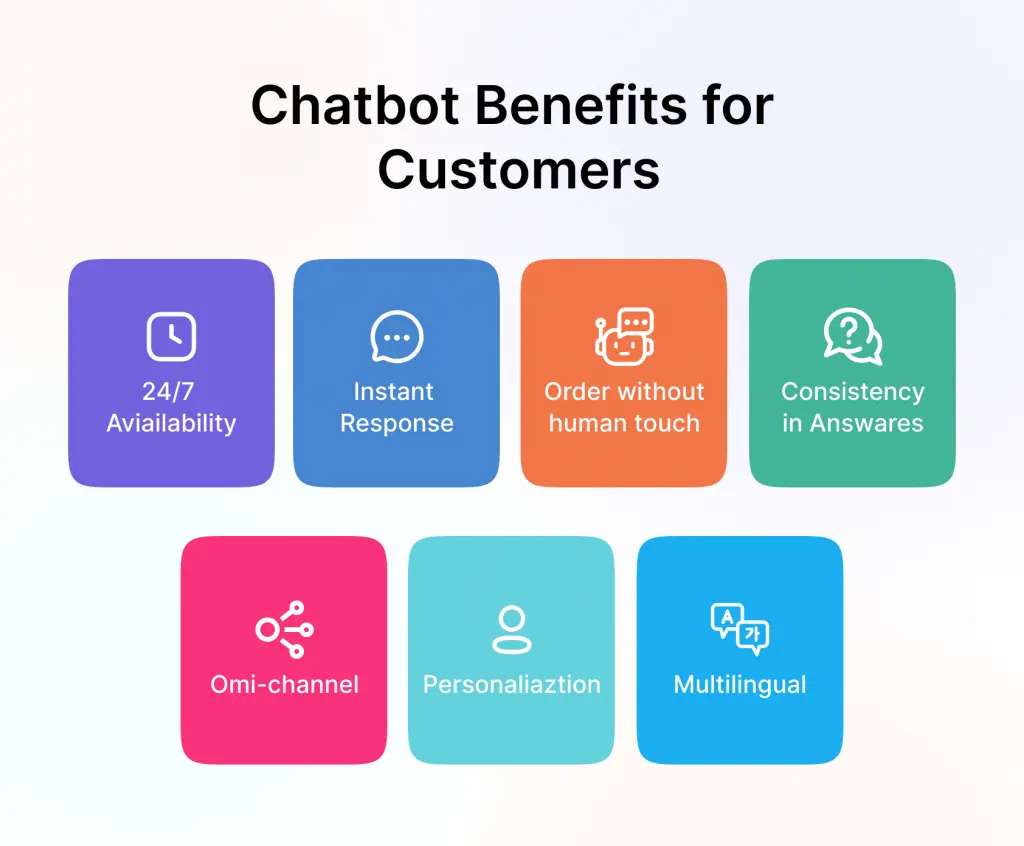 Chatbot Benefits for Customers

24/7 Aviailability

Instant Response

Order without human touch

Consistency in Answares

Omi-channel

Personaliaztion

A 가

Multilingual